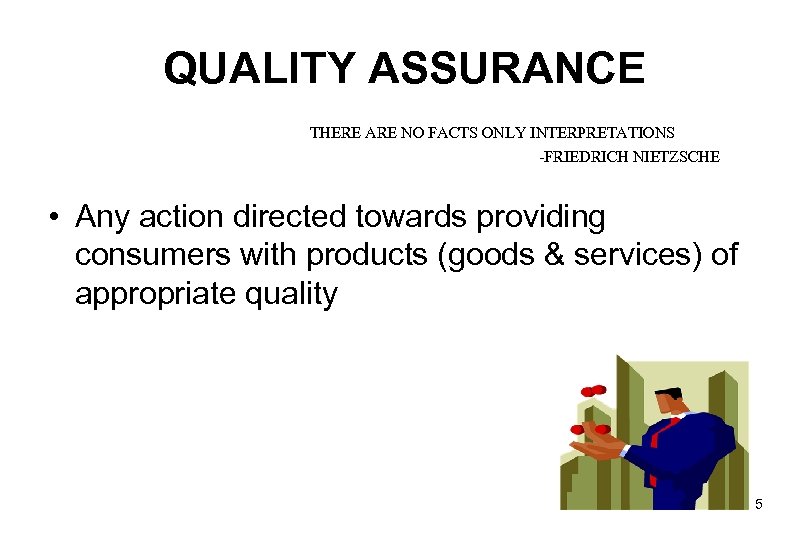 QUALITY ASSURANCE

THERE ARE NO FACTS ONLY INTERPRETATIONS
-FRIEDRICH NIETZSCHE

• Any action directed towards providing consumers with products (goods & services) of appropriate quality

5